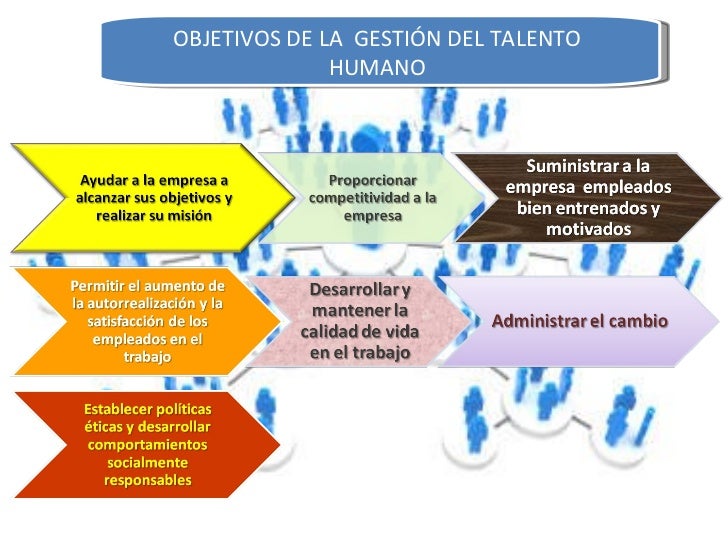 OBJETIVOS DE LA GESTIÓN DEL TALENTO HUMANO

Ayudar a la empresa a alcanzar sus objetivos y realizar su misión

Proporcionar competitividad a la empresa

Suministrar a la empresa empleados bien entrenados y motivados

Permitir el aumento de la autorrealización y la satisfacción de los empleados en el trabajo

Desarrollar y mantener la calidad de vida en el trabajo

Administrar el cambio

Establecer políticas éticas y desarrollar comportamientos socialmente responsables